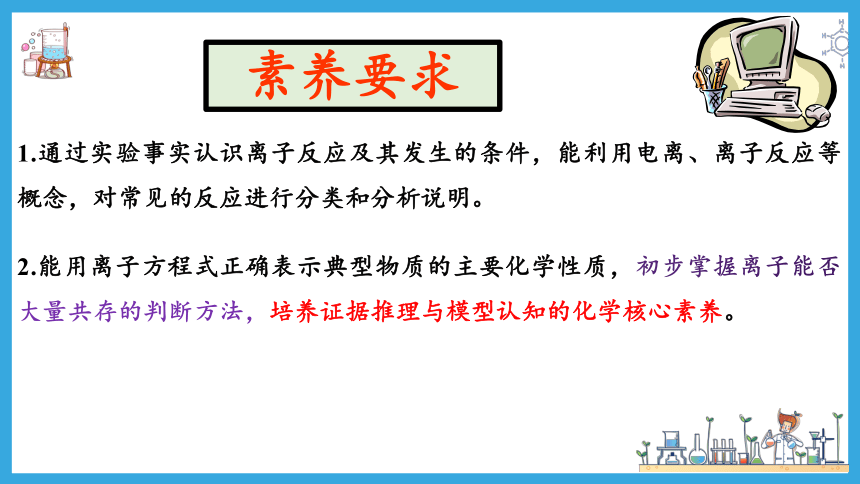 素养要求

1.通过实验事实认识离子反应及其发生的条件，能利用电离、离子反应等概念，对常见的反应进行分类和分析说明。

2.能用离子方程式正确表示典型物质的主要化学性质，初步掌握离子能否大量共存的判断方法，培养证据推理与模型认知的化学核心素养。